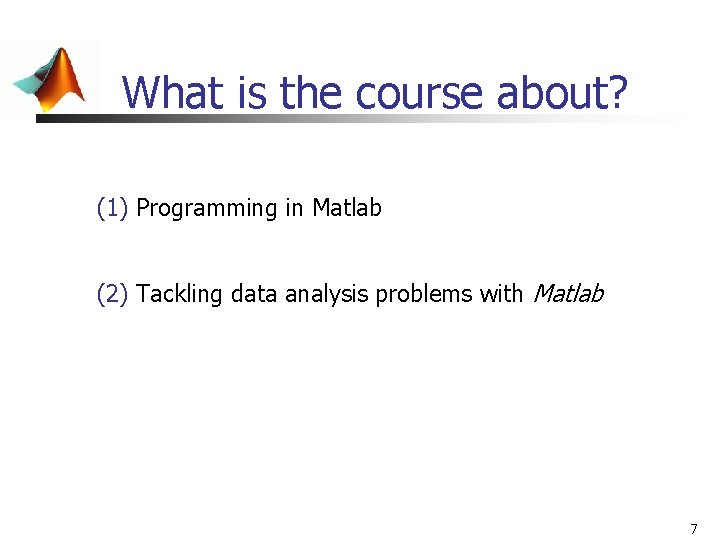 What is the course about?

(1) Programming in Matlab

(2) Tackling data analysis problems with Matlab

7